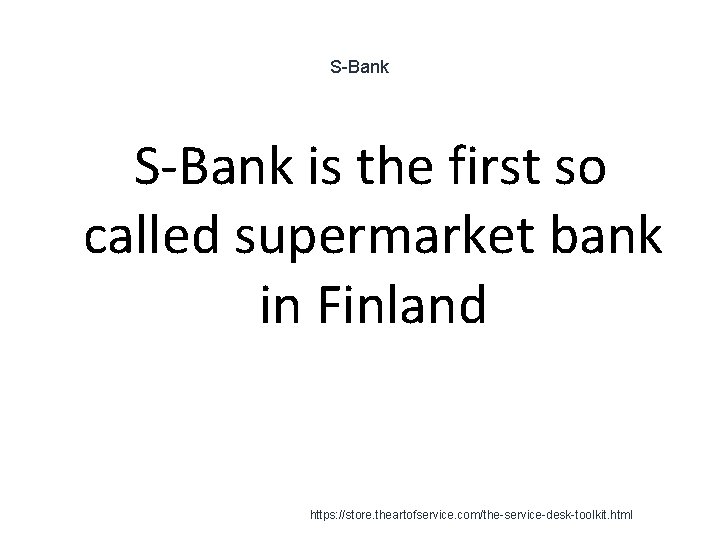 S-Bank

S-Bank is the first so called supermarket bank in Finland

https://store.theartofservice.com/the-service-desk-toolkit.html